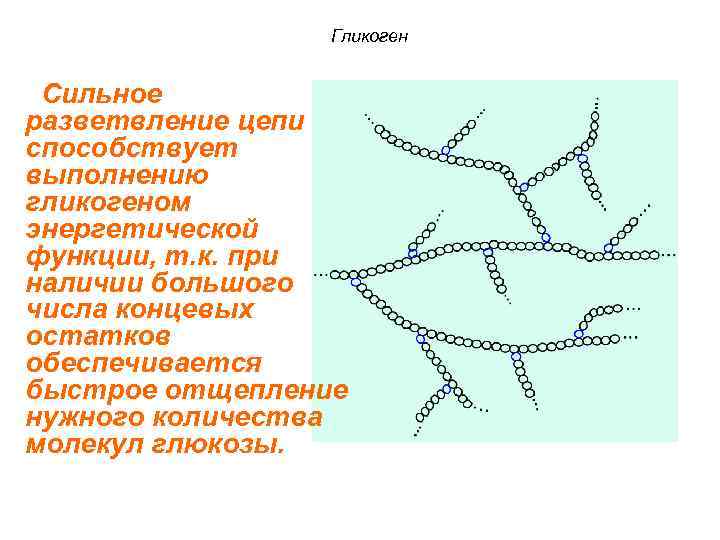 Гликоген

Сильное разветвление цепи способствует выполнению гликогеном энергетической функции, т.к. при наличии большого числа концевых остатков обеспечивается быстрое отщепление нужного количества молекул глюкозы.